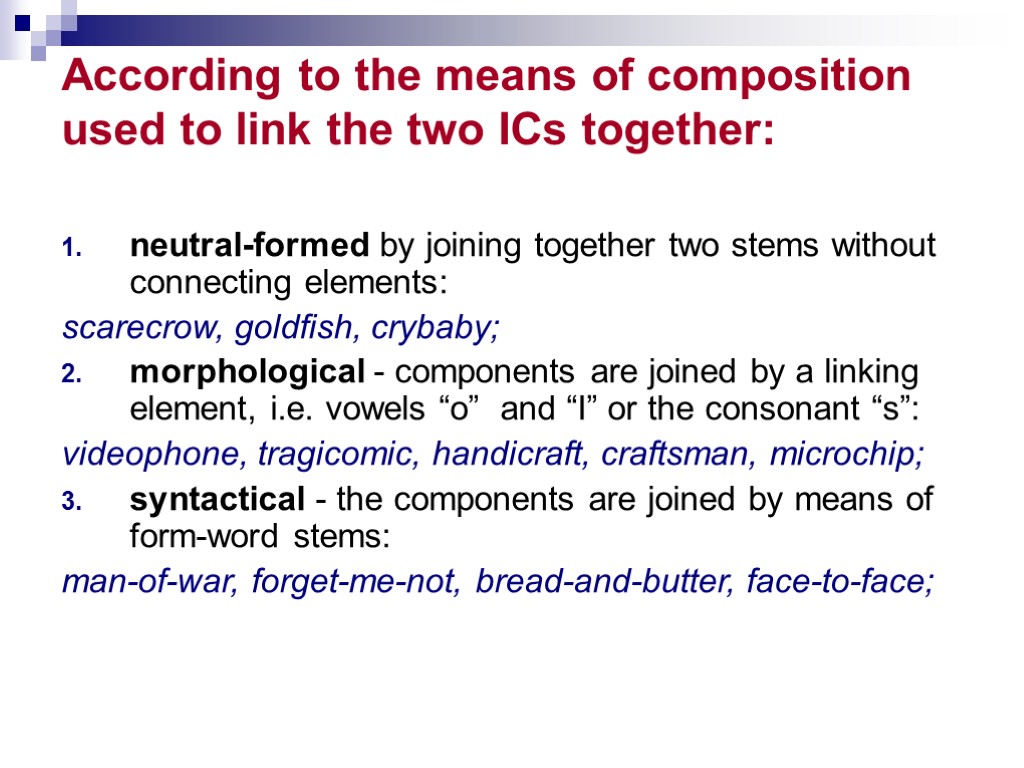 According to the means of composition used to link the two ICs together:

1. neutral-formed by joining together two stems without connecting elements:
scarecrow, goldfish, crybaby;
2. morphological - components are joined by a linking element, i.e. vowels “o” and “I” or the consonant “s”:
videophone, tragicomic, handicraft, craftsman, microchip;
3. syntactical - the components are joined by means of form-word stems:
man-of-war, forget-me-not, bread-and-butter, face-to-face;